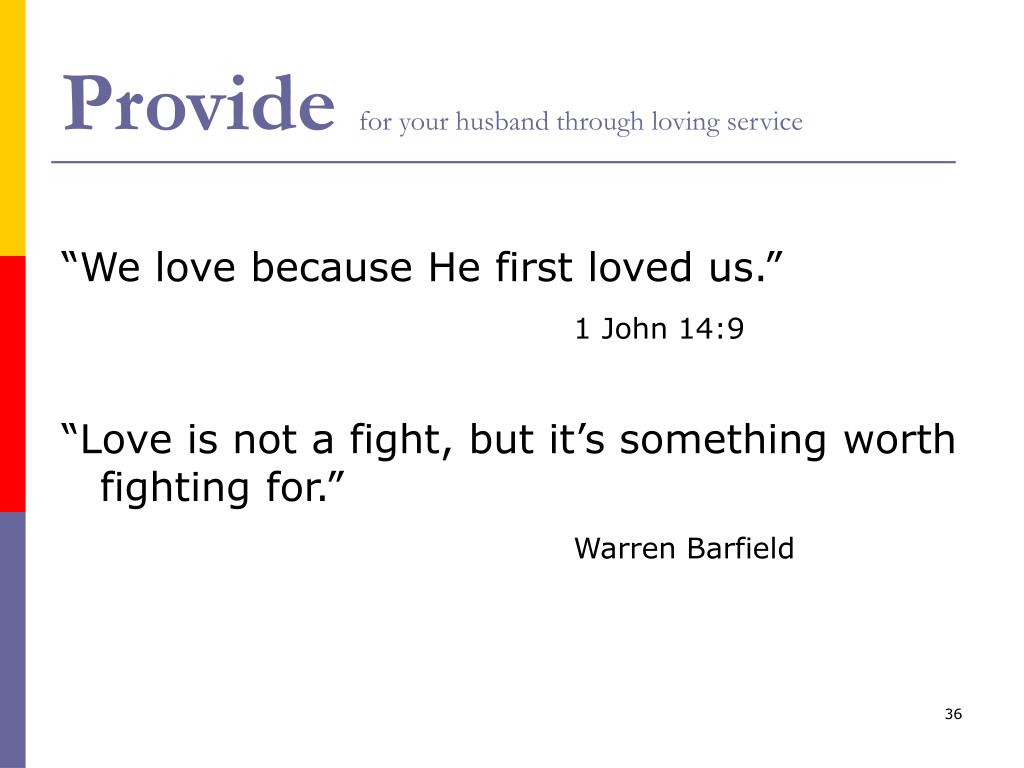 Provide for your husband through loving service

“We love because He first loved us.”

1 John 14:9

“Love is not a fight, but it’s something worth fighting for.”

Warren Barfield

36